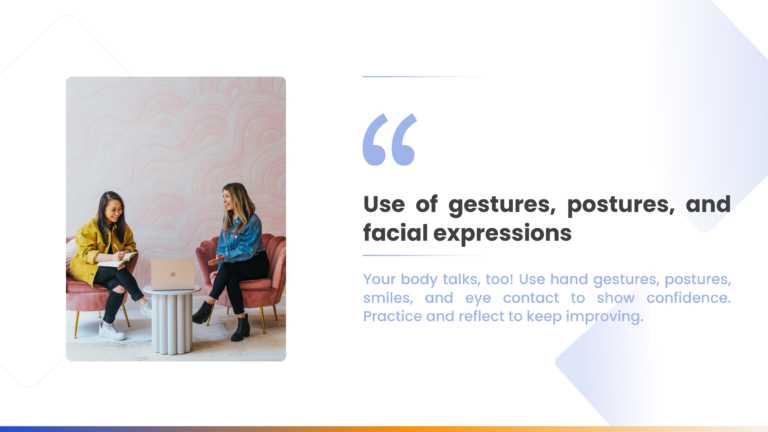 “

Use of gestures, postures, and facial expressions

Your body talks, too! Use hand gestures, postures, smiles, and eye contact to show confidence. Practice and reflect to keep improving.